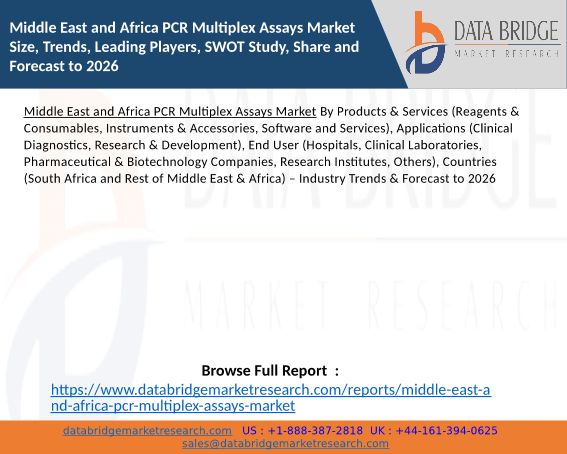 Middle East and Africa PCR Multiplex Assays Market Size, Trends, Leading Players, SWOT Study, Share and Forecast to 2026

DATA BRIDGE
MARKET RESEARCH

Middle East and Africa PCR Multiplex Assays Market By Products & Services (Reagents & Consumables, Instruments & Accessories, Software and Services), Applications (Clinical Diagnostics, Research & Development), End User (Hospitals, Clinical Laboratories, Pharmaceutical & Biotechnology Companies, Research Institutes, Others), Countries (South Africa and Rest of Middle East & Africa) – Industry Trends & Forecast to 2026

DATA BRIDGE
MARKET RESEARCH

Browse Full Report :
https://www.databridgemarketresearch.com/reports/middle-east-and-africa-pcr-multiplex-assays-market

databridgemarketresearch.com US : +1-888-387-2818 UK : +44-161-394-0625
sales@databridgemarketresearch.com